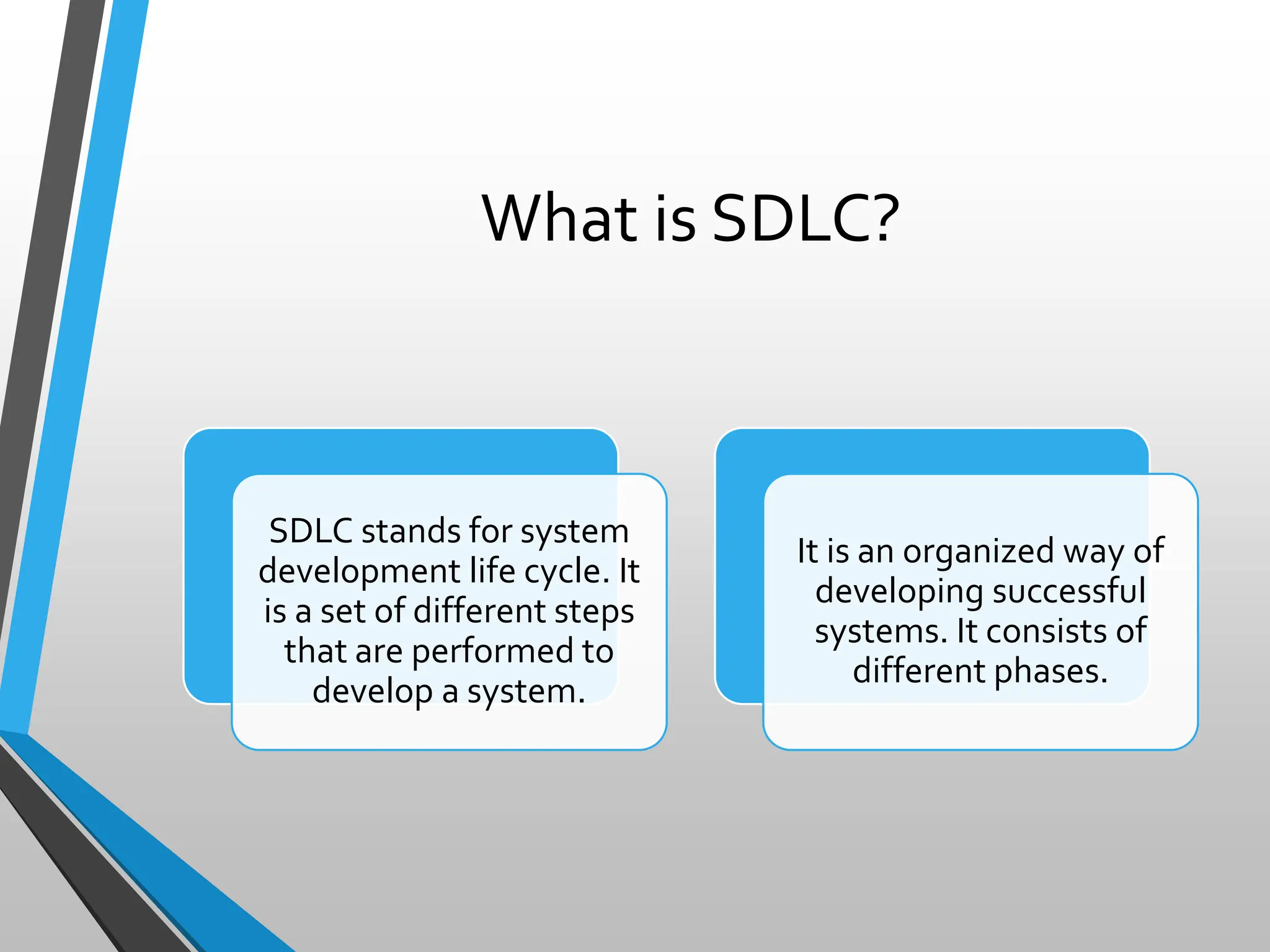 What is SDLC?

SDLC stands for system development life cycle. It is a set of different steps that are performed to develop a system.

It is an organized way of developing successful systems. It consists of different phases.